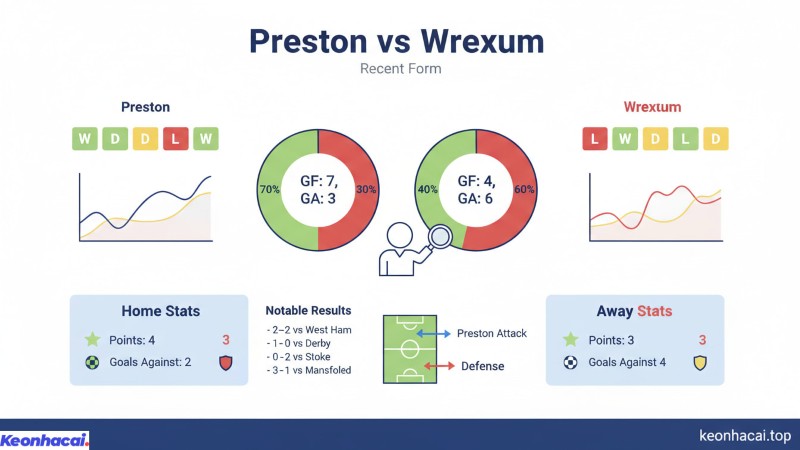 Preston vs Wrexum

Recent Form

Preston

W D D L W

70% GF: 7, GA: 3 30%

40% GF: 4, GA: 6 60%

Wrexum

L W D L D

Home Stats

Points: 4 3

Goals Against: 2

Notable Results

- 2–2 vs West Ham
- 1 - 0 vs Derby
- 0 - 2 vs Stoke
- 3 - 1 vs Mansfoled

Preston Attack

Defense

Away Stats

Points: 3 3

Goals Against 4

Keonhacai.

keonhacai.top